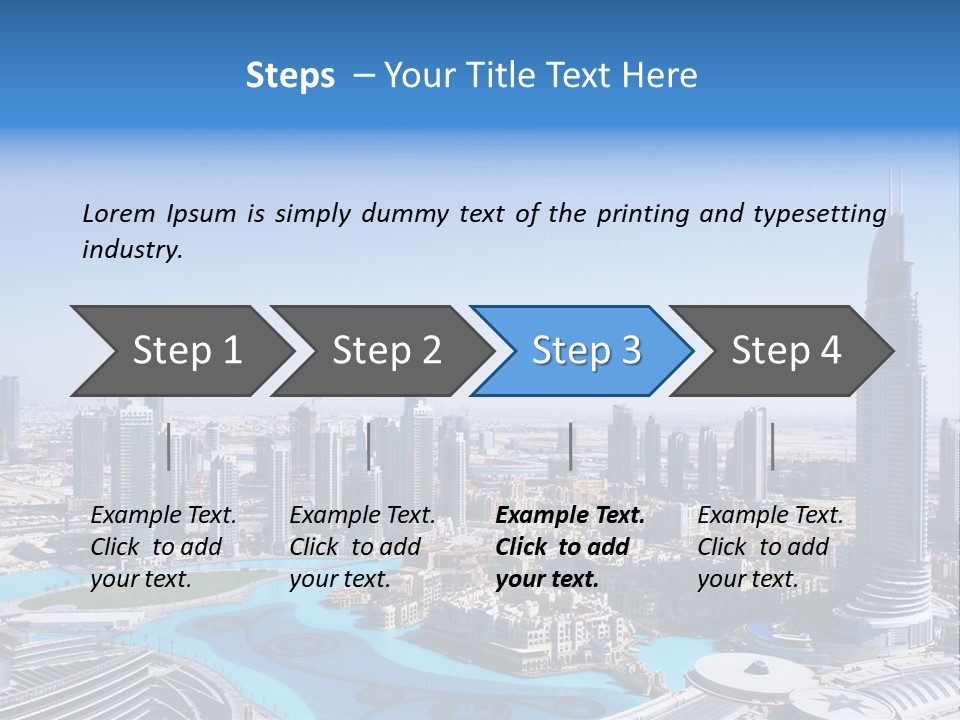 Steps – Your Title Text Here

Lorem Ipsum is simply dummy text of the printing and typesetting industry.

Step 1

Step 2

Step 3

Step 4

Example Text. Click to add your text.

Example Text. Click to add your text.

Example Text. Click to add your text.

Example Text. Click to add your text.